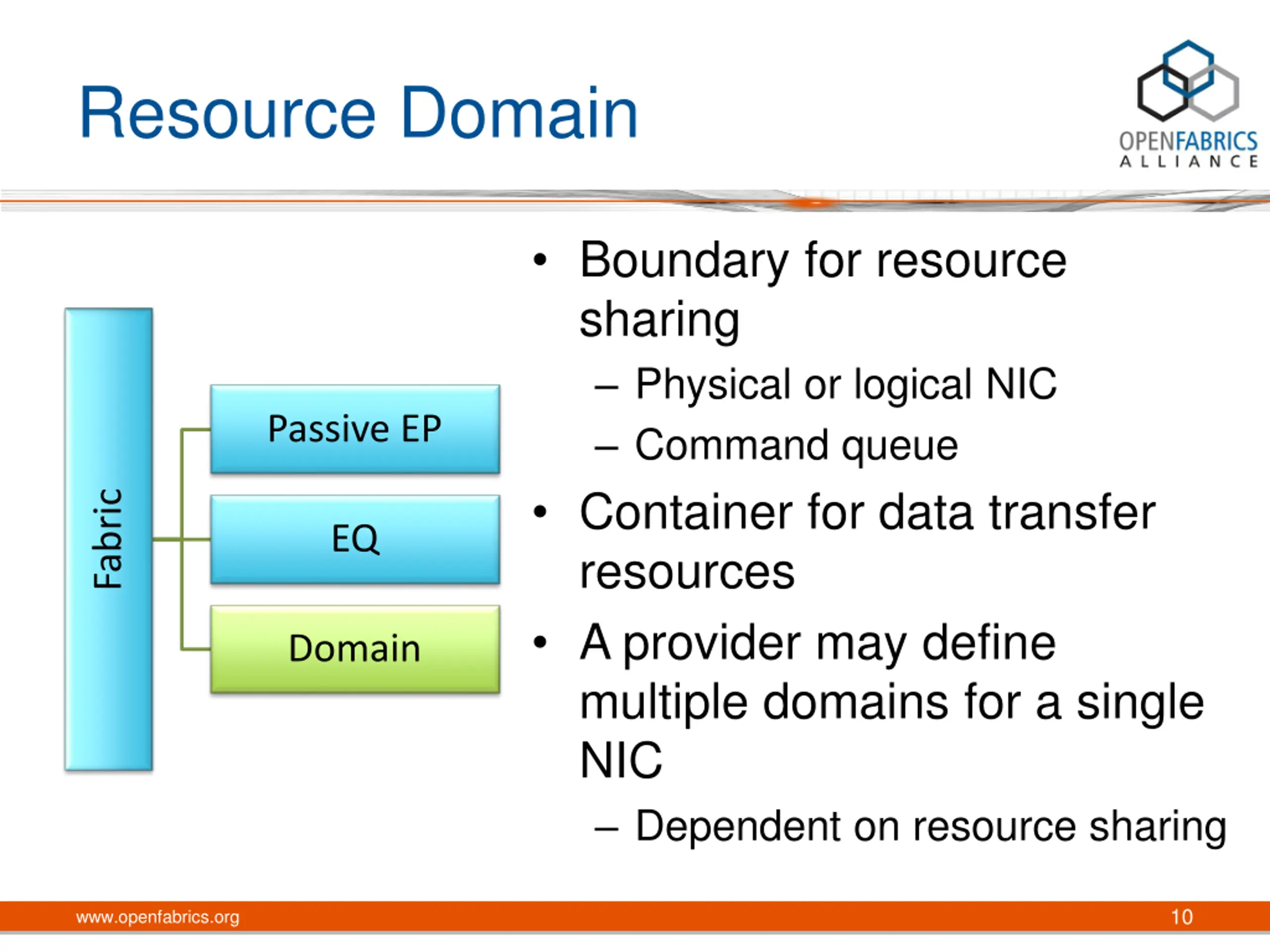 Resource Domain

OPENFABRICS ALLIANCE

Fabric

Passive EP

EQ

Domain

• Boundary for resource sharing
  – Physical or logical NIC
  – Command queue
• Container for data transfer resources
• A provider may define multiple domains for a single NIC
  – Dependent on resource sharing

www.openfabrics.org

10